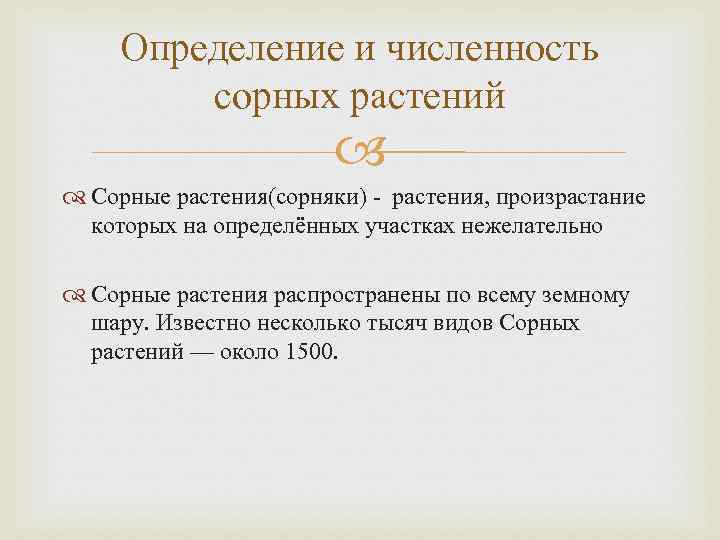 Определение и численность сорных растений

Сорные растения(сорняки) - растения, произрастание которых на определённых участках нежелательно

Сорные растения распространены по всему земному шару. Известно несколько тысяч видов Сорных растений — около 1500.